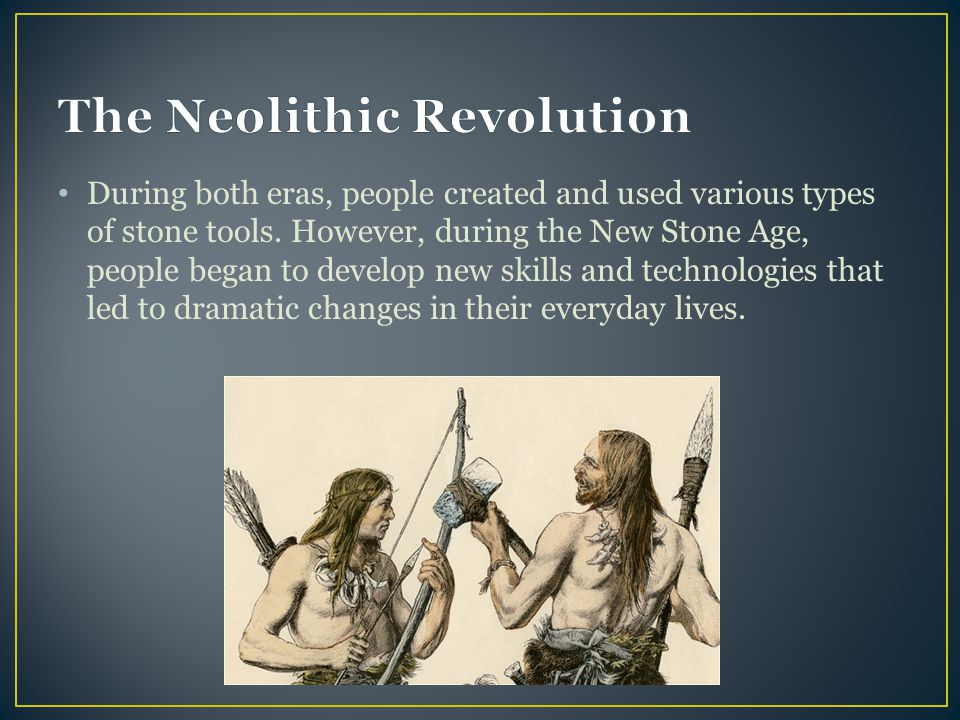 The Neolithic Revolution

• During both eras, people created and used various types of stone tools. However, during the New Stone Age, people began to develop new skills and technologies that led to dramatic changes in their everyday lives.